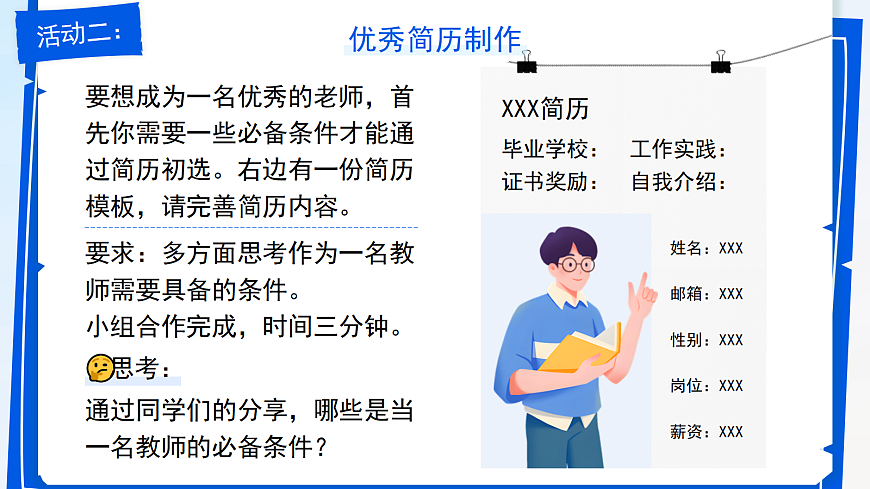 活动二：

优秀简历制作

要想成为一名优秀的老师，首先你需要一些必备条件才能通过简历初选。右边有一份简历模板，请完善简历内容。

要求：多方面思考作为一名教师需要具备的条件。
小组合作完成，时间三分钟。

思考：
通过同学们的分享，哪些是当一名教师的必备条件？

XXX简历
毕业学校： 工作实践：
证书奖励： 自我介绍：

姓名：XXX
邮箱：XXX
性别：XXX
岗位：XXX
薪资：XXX